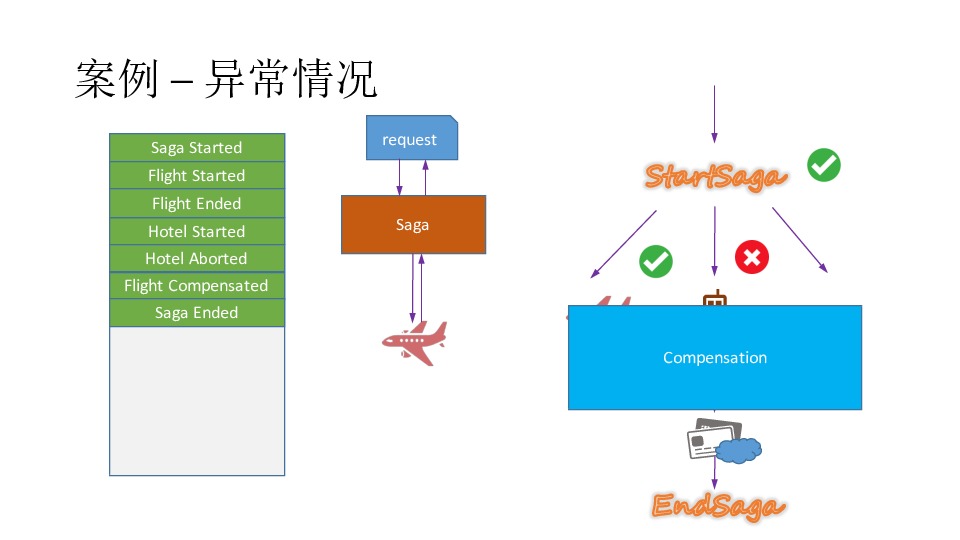 案例 – 异常情况

Saga Started
Flight Started
Flight Ended
Hotel Started
Hotel Aborted
Flight Compensated
Saga Ended

request

Saga

StartSaga

Compensation

EndSaga